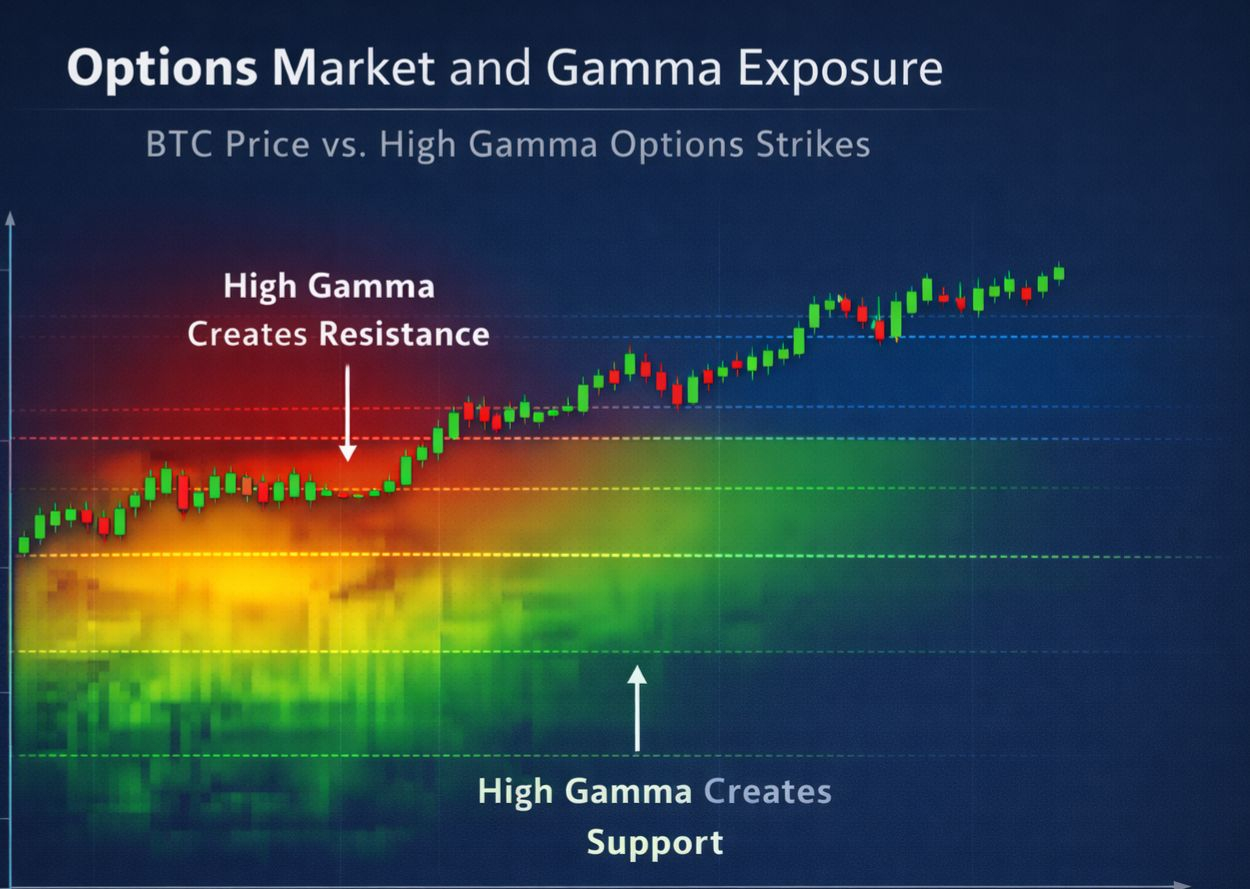 Options Market and Gamma Exposure

BTC Price vs. High Gamma Options Strikes

High Gamma Creates Resistance

High Gamma Creates Support